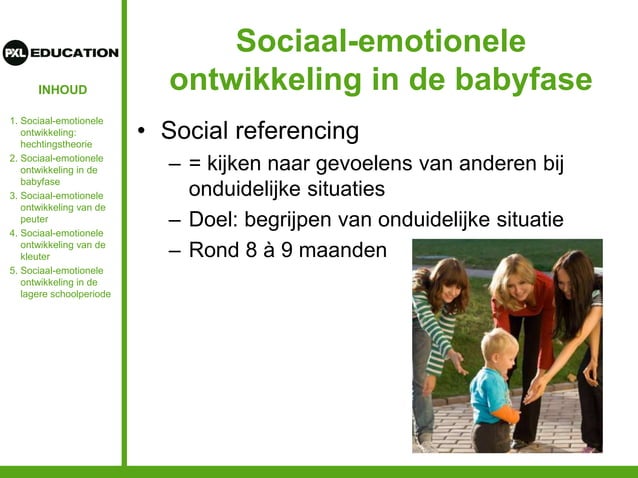 PXL EDUCATION

INHOUD

1. Sociaal-emotionele ontwikkeling: hechtingstheorie
2. Sociaal-emotionele ontwikkeling in de babyfase
3. Sociaal-emotionele ontwikkeling van de peuter
4. Sociaal-emotionele ontwikkeling van de kleuter
5. Sociaal-emotionele ontwikkeling in de lagere schoolperiode

Sociaal-emotionele ontwikkeling in de babyfase

• Social referencing
– = kijken naar gevoelens van anderen bij onduidelijke situaties
– Doel: begrijpen van onduidelijke situatie
– Rond 8 à 9 maanden